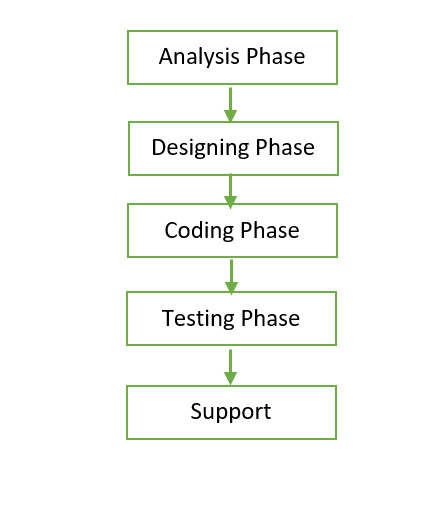 Analysis Phase

Designing Phase

Coding Phase

Testing Phase

Support